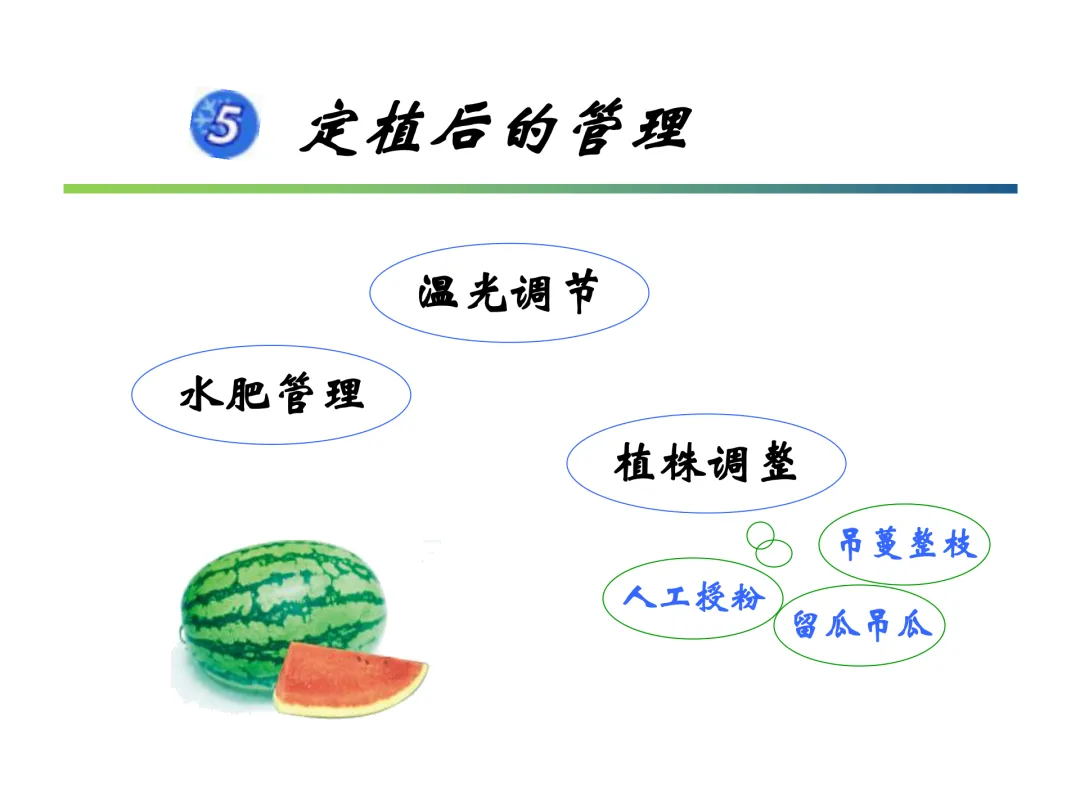 5 定植后的管理

温光调节

水肥管理

植株调整

吊蔓整枝

人工授粉

留瓜吊瓜